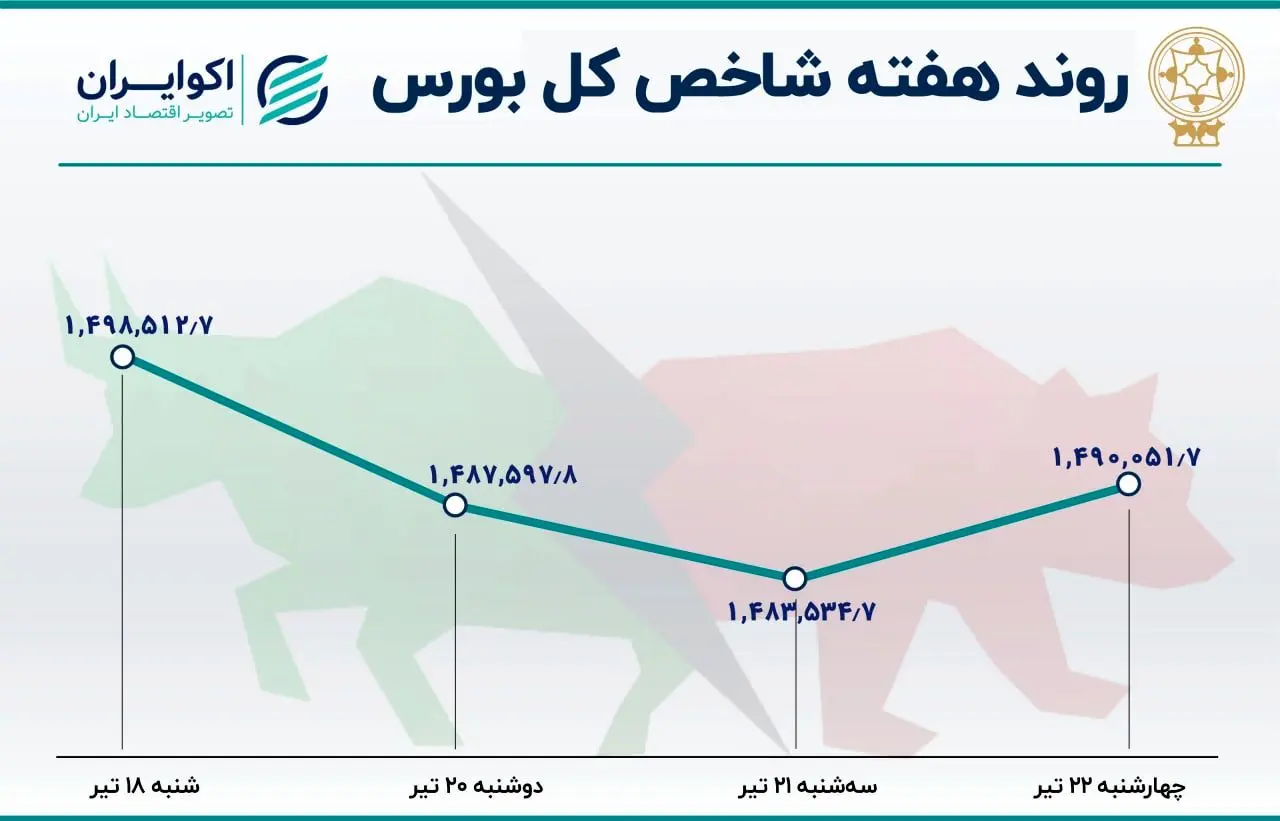 روند هفته شاخص کل بورس

اکوایران
تصویر اقتصاد ایران

۱,۴۹۸,۵۱۲/۷

۱,۴۸۷,۵۹۷/۸

۱,۴۸۳,۵۳۴/۷

۱,۴۹۰,۰۵۱/۷

شنبه ۱۸ تیر

دوشنبه ۲۰ تیر

سه‌شنبه ۲۱ تیر

چهارشنبه ۲۲ تیر